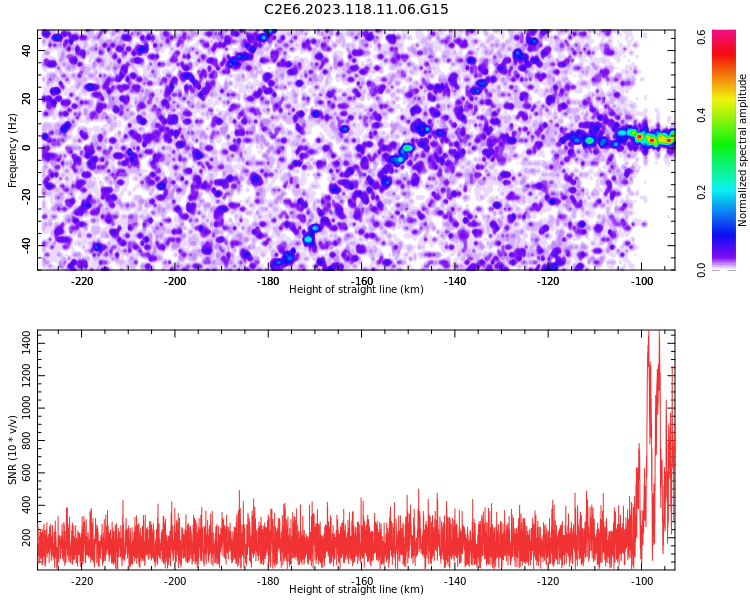 C2E6.2023.118.11.06.G15

Frequency (Hz)

40
20
0
-20
-40

-220 -200 -180 -160 -140 -120 -100

Height of straight line (km)

Normalized spectral amplitude

0.0 0.2 0.4 0.6

SNR (10 * v/v)

1400
1200
1000
800
600
400
200

-220 -200 -180 -160 -140 -120 -100

Height of straight line (km)